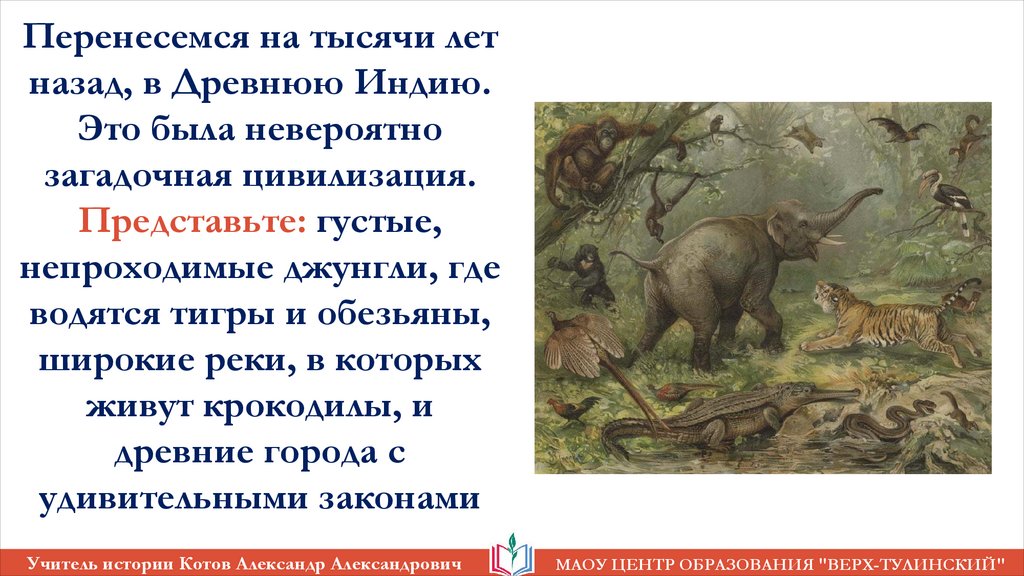 Перенесемся на тысячи лет назад, в Древнюю Индию. Это была невероятно загадочная цивилизация. Представьте: густые, непроходимые джунгли, где водятся тигры и обезьяны, широкие реки, в которых живут крокодилы, и древние города с удивительными законами

Учитель истории Котов Александр Александрович

МАОУ ЦЕНТР ОБРАЗОВАНИЯ "ВЕРХ-ТУЛИНСКИЙ"